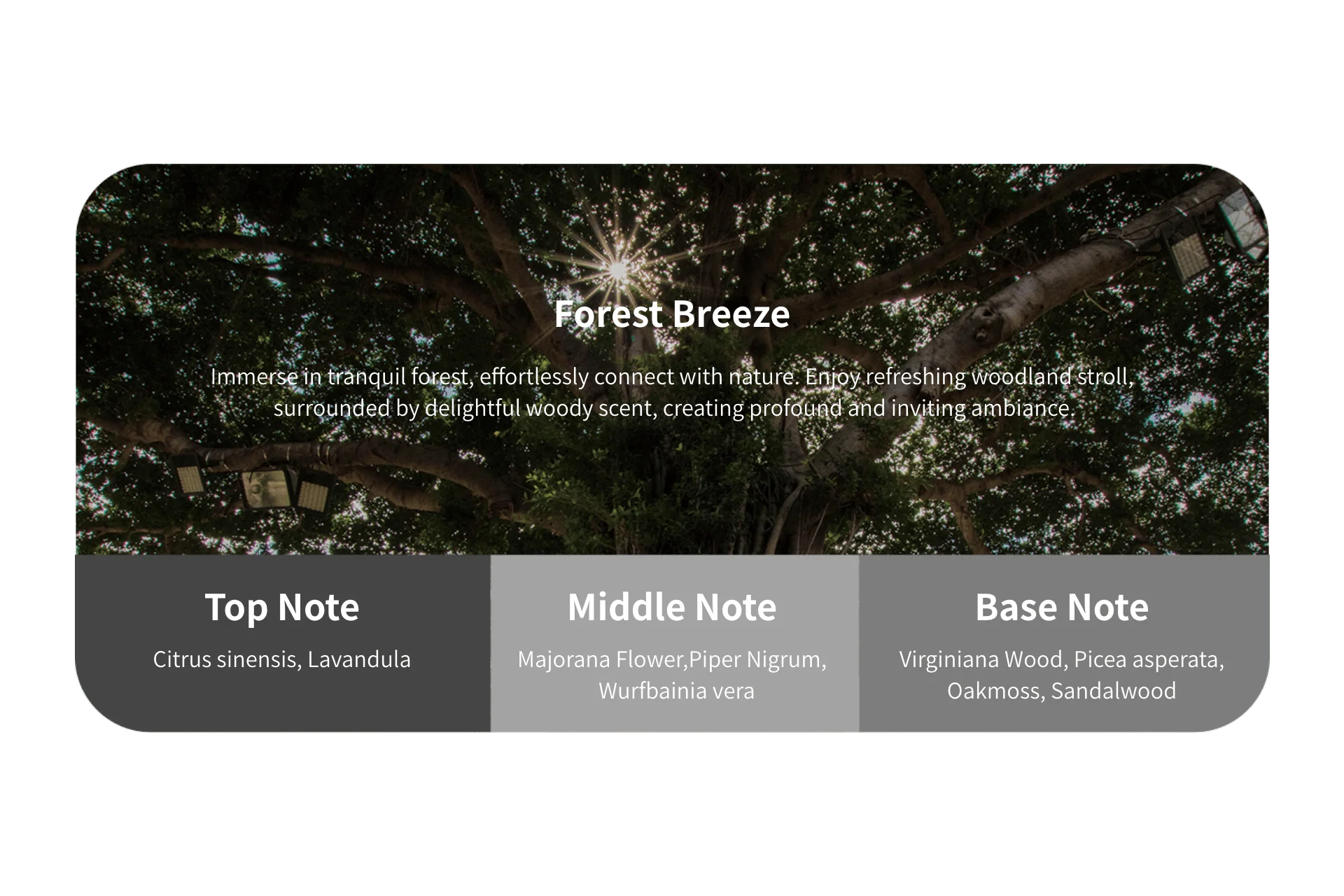 Forest Breeze

Immerse in tranquil forest, effortlessly connect with nature. Enjoy refreshing woodland stroll, surrounded by delightful woody scent, creating profound and inviting ambiance.

Top Note

Citrus sinensis, Lavandula

Middle Note

Majorana Flower,Piper Nigrum, Wurfbainia vera

Base Note

Virginiana Wood, Picea asperata, Oakmoss, Sandalwood